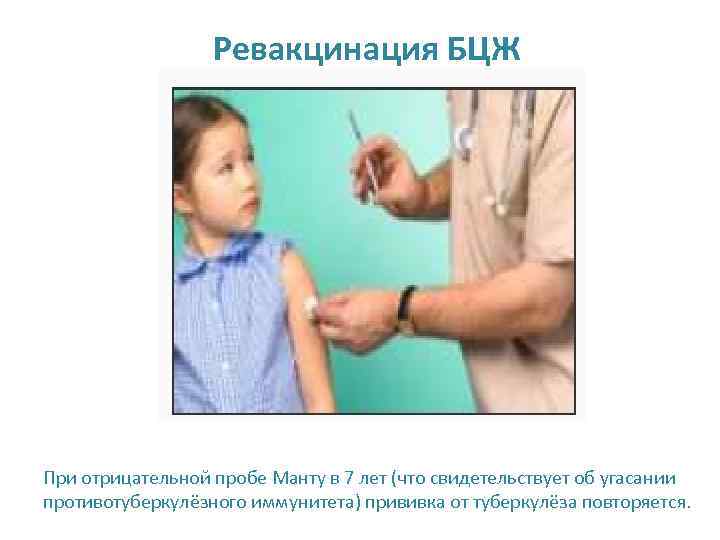 Ревакцинация БЦЖ

При отрицательной пробе Манту в 7 лет (что свидетельствует об угасании противотуберкулёзного иммунитета) прививка от туберкулёза повторяется.